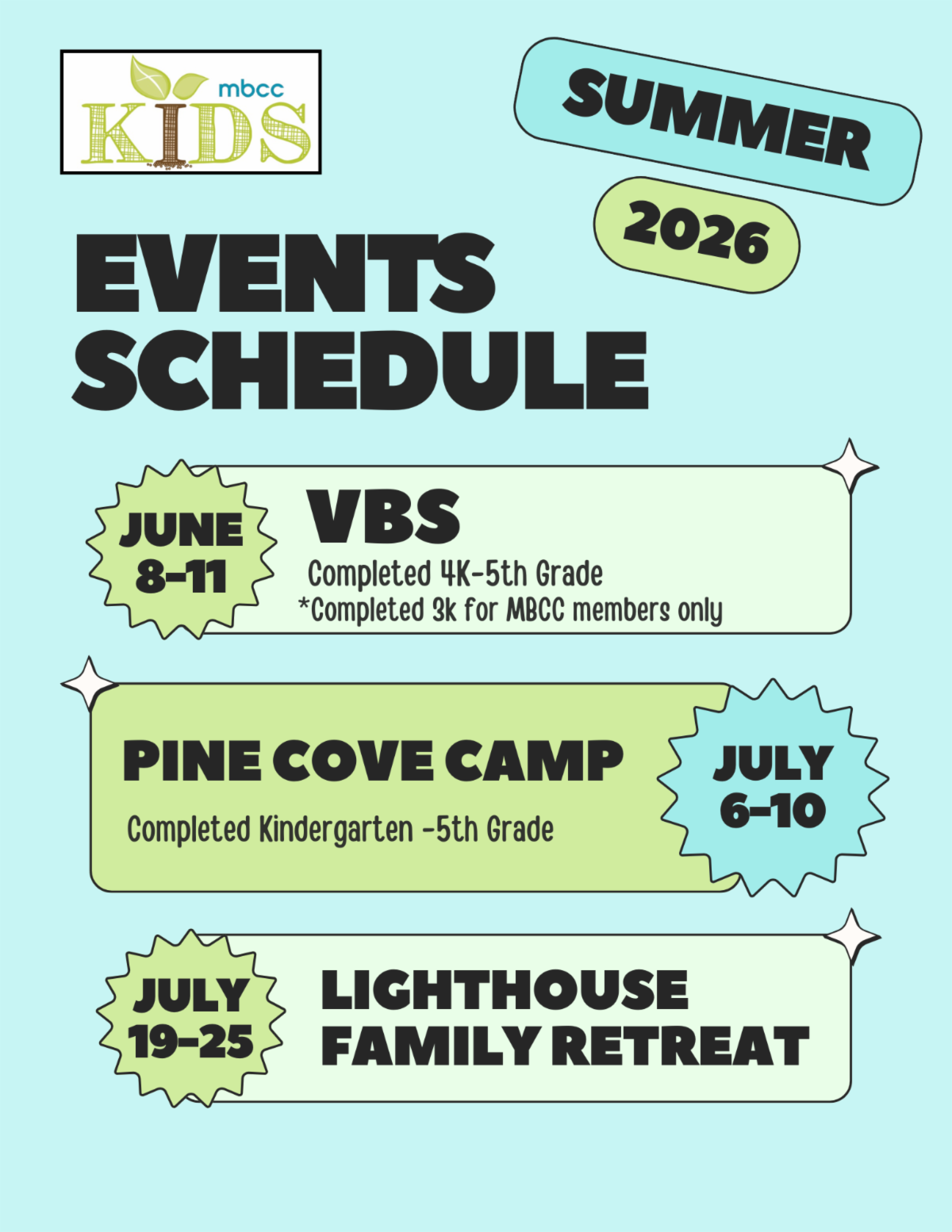 mbcc KIDS

SUMMER

2026

EVENTS SCHEDULE

JUNE 8-11

VBS

Completed 4K-5th Grade
*Completed 3k for MBCC members only

PINE COVE CAMP

Completed Kindergarten -5th Grade

JULY 6-10

JULY 19-25

LIGHTHOUSE FAMILY RETREAT